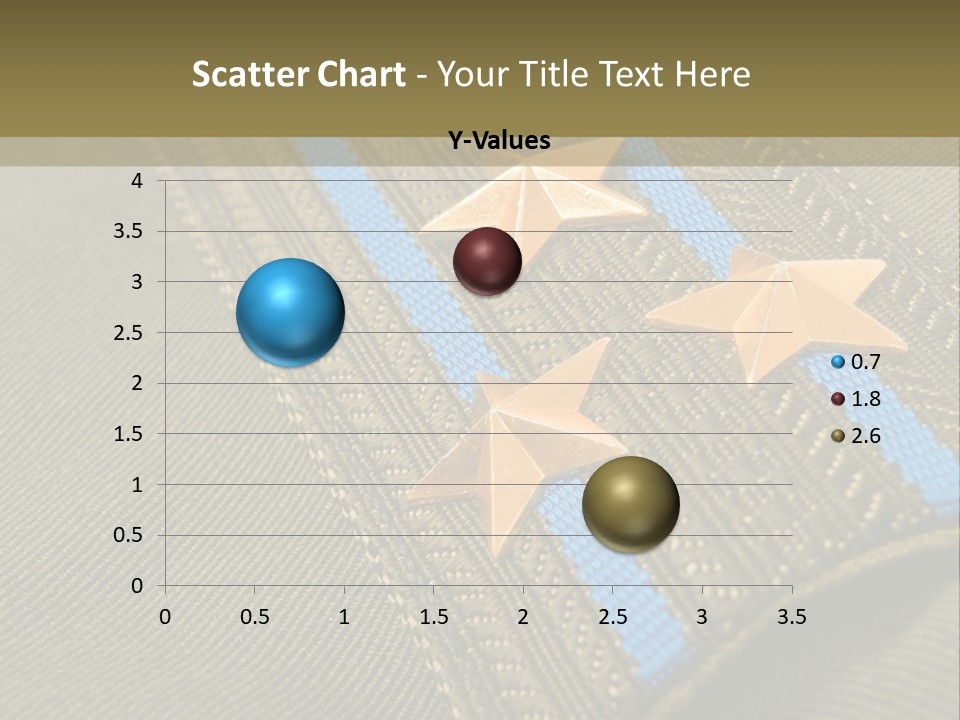 Scatter Chart - Your Title Text Here

Y-Values

4
3.5
3
2.5
2
1.5
1
0.5
0

0 0.5 1 1.5 2 2.5 3 3.5

0.7
1.8
2.6